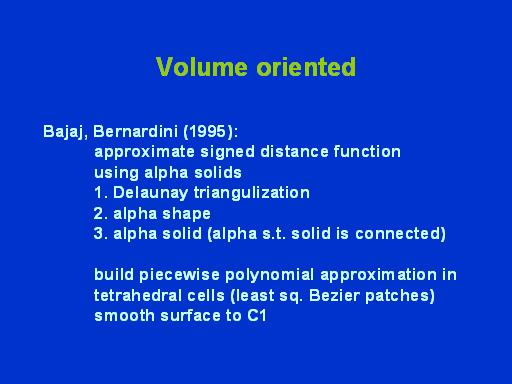 Volume oriented

Bajaj, Bernardini (1995):
approximate signed distance function
using alpha solids
1. Delaunay triangulization
2. alpha shape
3. alpha solid (alpha s.t. solid is connected)

build piecewise polynomial approximation in
tetrahedral cells (least sq. Bezier patches)
smooth surface to C1